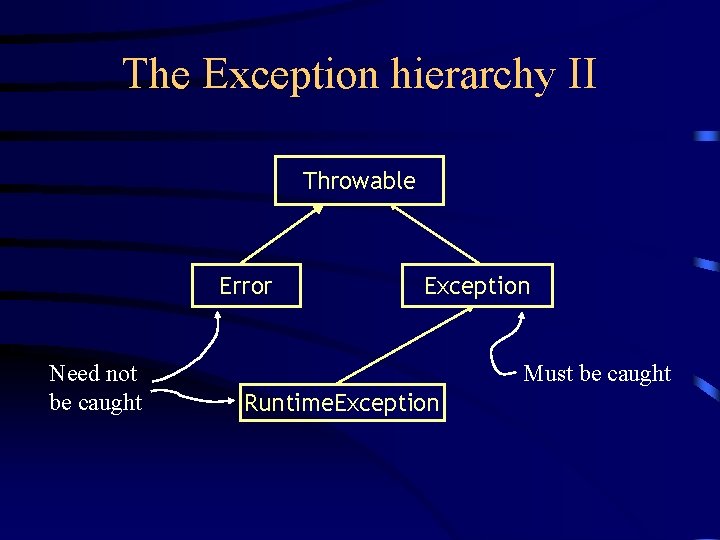 The Exception hierarchy II

Throwable

Error

Exception

Need not be caught

RuntimeException

Must be caught